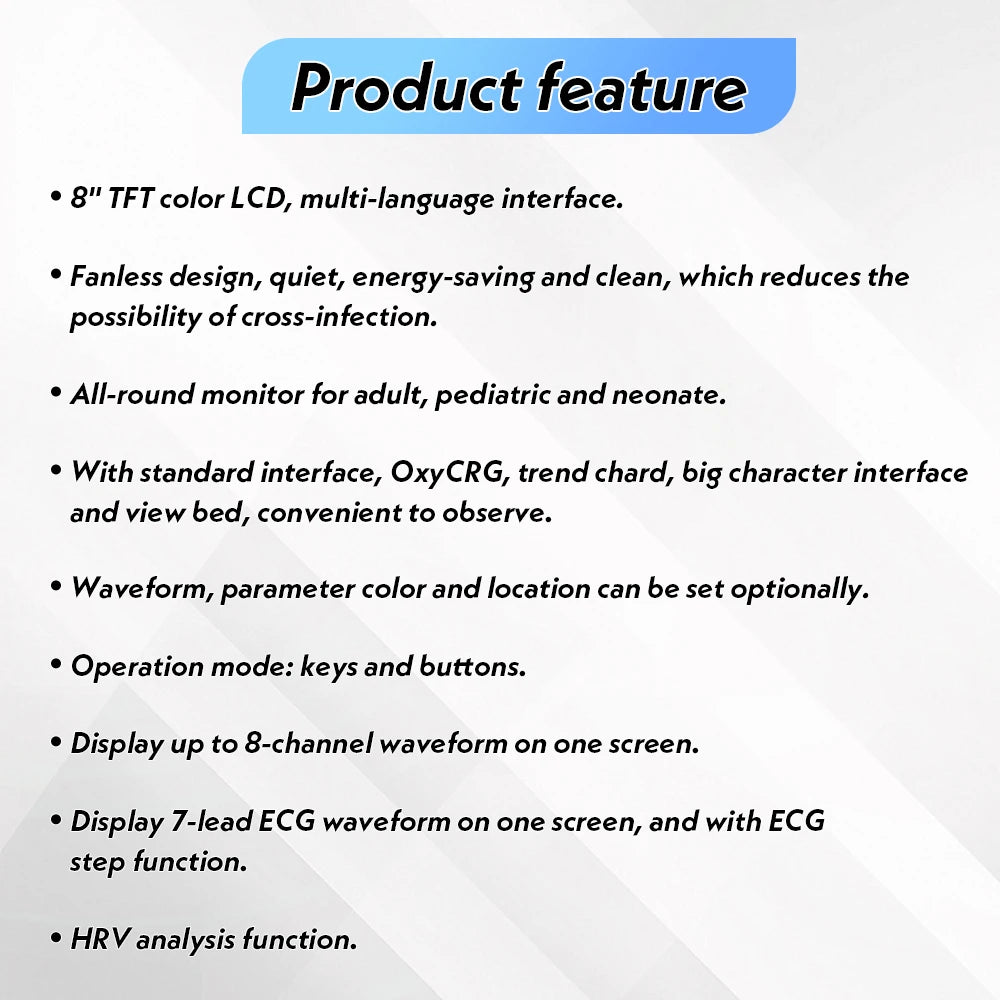 Product feature

• 8" TFT color LCD, multi-language interface.

• Fanless design, quiet, energy-saving and clean, which reduces the possibility of cross-infection.

• All-round monitor for adult, pediatric and neonate.

• With standard interface, OxyCRG, trend chard, big character interface and view bed, convenient to observe.

• Waveform, parameter color and location can be set optionally.

• Operation mode: keys and buttons.

• Display up to 8-channel waveform on one screen.

• Display 7-lead ECG waveform on one screen, and with ECG step function.

• HRV analysis function.